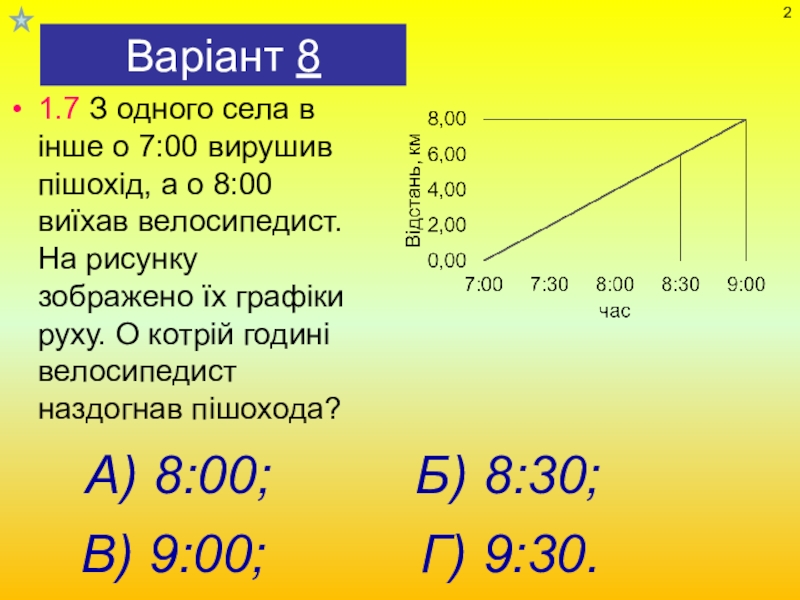 2

Варіант 8

• 1.7 З одного села в інше о 7:00 вирушив пішохід, а о 8:00 виїхав велосипедист. На рисунку зображено їх графіки руху. О котрій годині велосипедист наздогнав пішохода?

Відстань, км
8,00
6,00
4,00
2,00
0,00
7:00 7:30 8:00 8:30 9:00
час

А) 8:00; Б) 8:30;

В) 9:00; Г) 9:30.